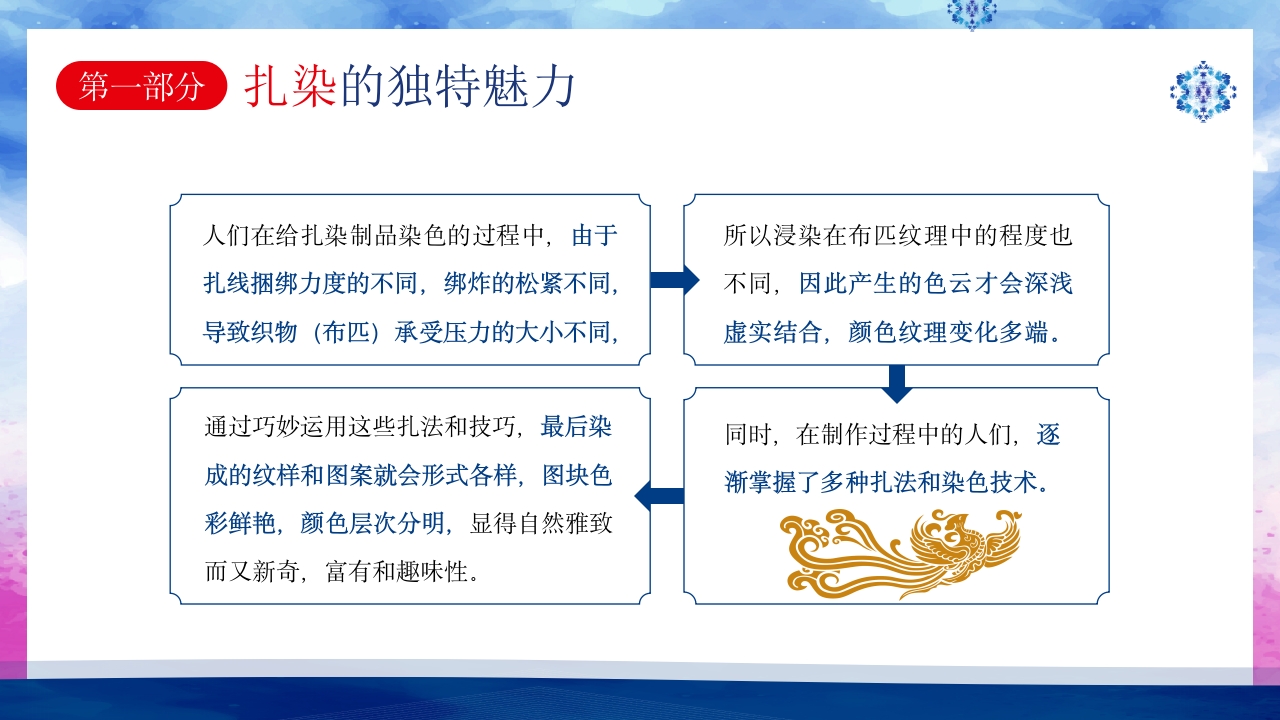 第一部分 扎染的独特魅力

人们在给扎染制品染色的过程中，由于扎线捆绑力度的不同，绑炸的松紧不同，导致织物（布匹）承受压力的大小不同，

所以浸染在布匹纹理中的程度也不同，因此产生的色云才会深浅虚实结合，颜色纹理变化多端。

同时，在制作过程中的人们，逐渐掌握了多种扎法和染色技术。

通过巧妙运用这些扎法和技巧，最后染成的纹样和图案就会形式各样，图块色彩鲜艳，颜色层次分明，显得自然雅致而又新奇，富有和趣味性。